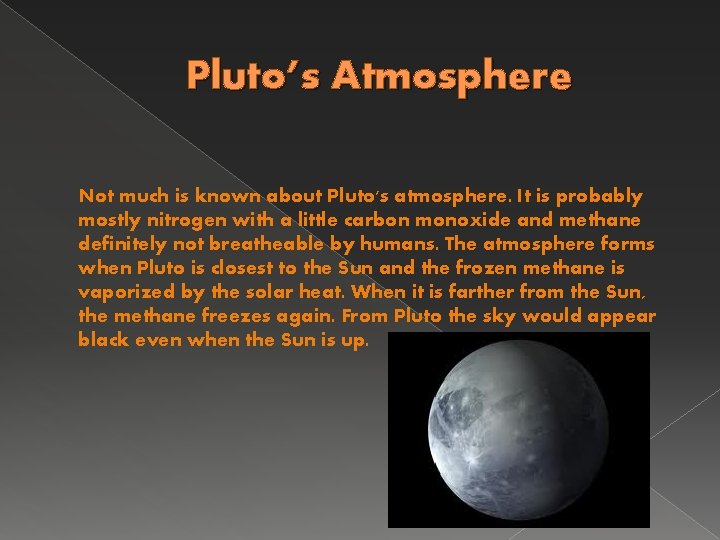 Pluto's Atmosphere

Not much is known about Pluto's atmosphere. It is probably mostly nitrogen with a little carbon monoxide and methane definitely not breatheable by humans. The atmosphere forms when Pluto is closest to the Sun and the frozen methane is vaporized by the solar heat. When it is farther from the Sun, the methane freezes again. From Pluto the sky would appear black even when the Sun is up.